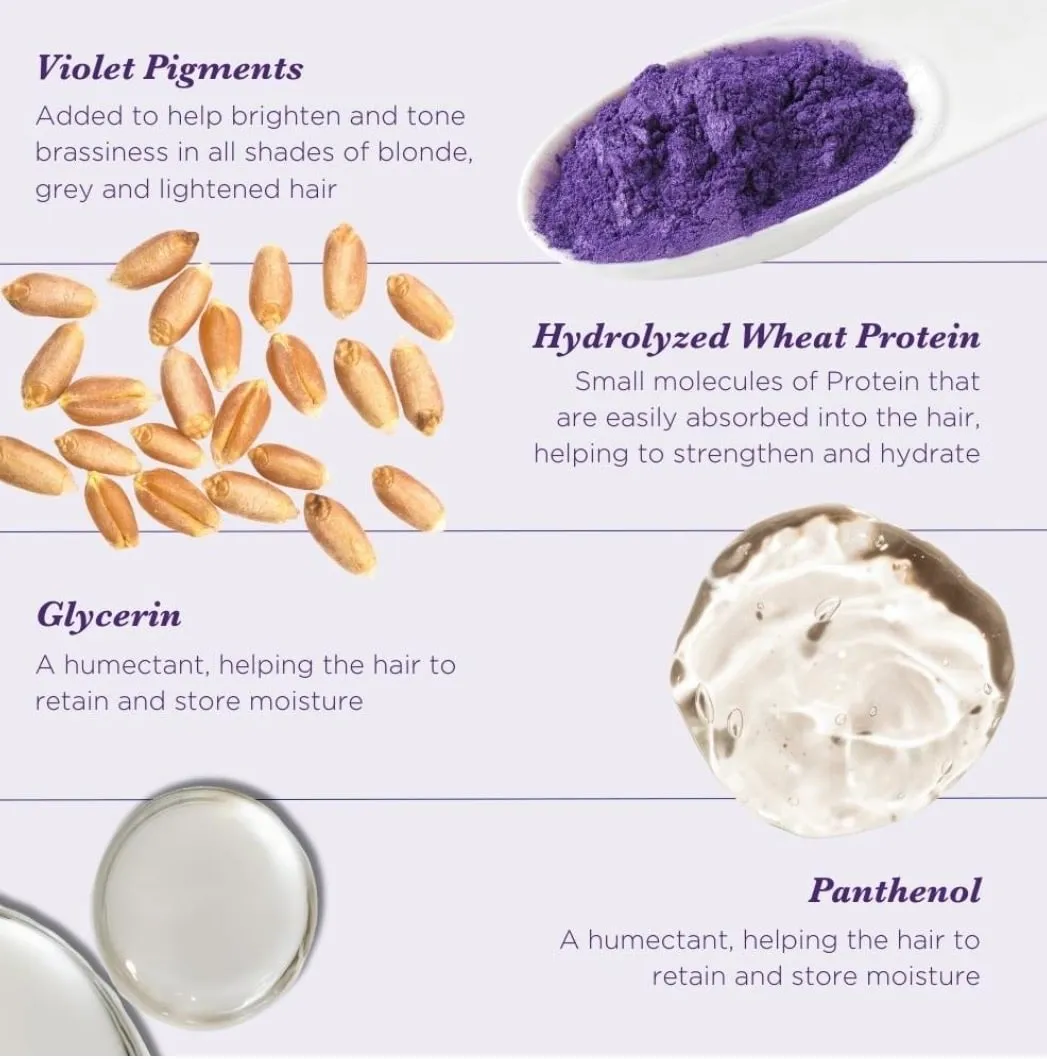 Violet Pigments
Added to help brighten and tone brassiness in all shades of blonde, grey and lightened hair

Hydrolyzed Wheat Protein
Small molecules of Protein that are easily absorbed into the hair, helping to strengthen and hydrate

Glycerin
A humectant, helping the hair to retain and store moisture

Panthenol
A humectant, helping the hair to retain and store moisture